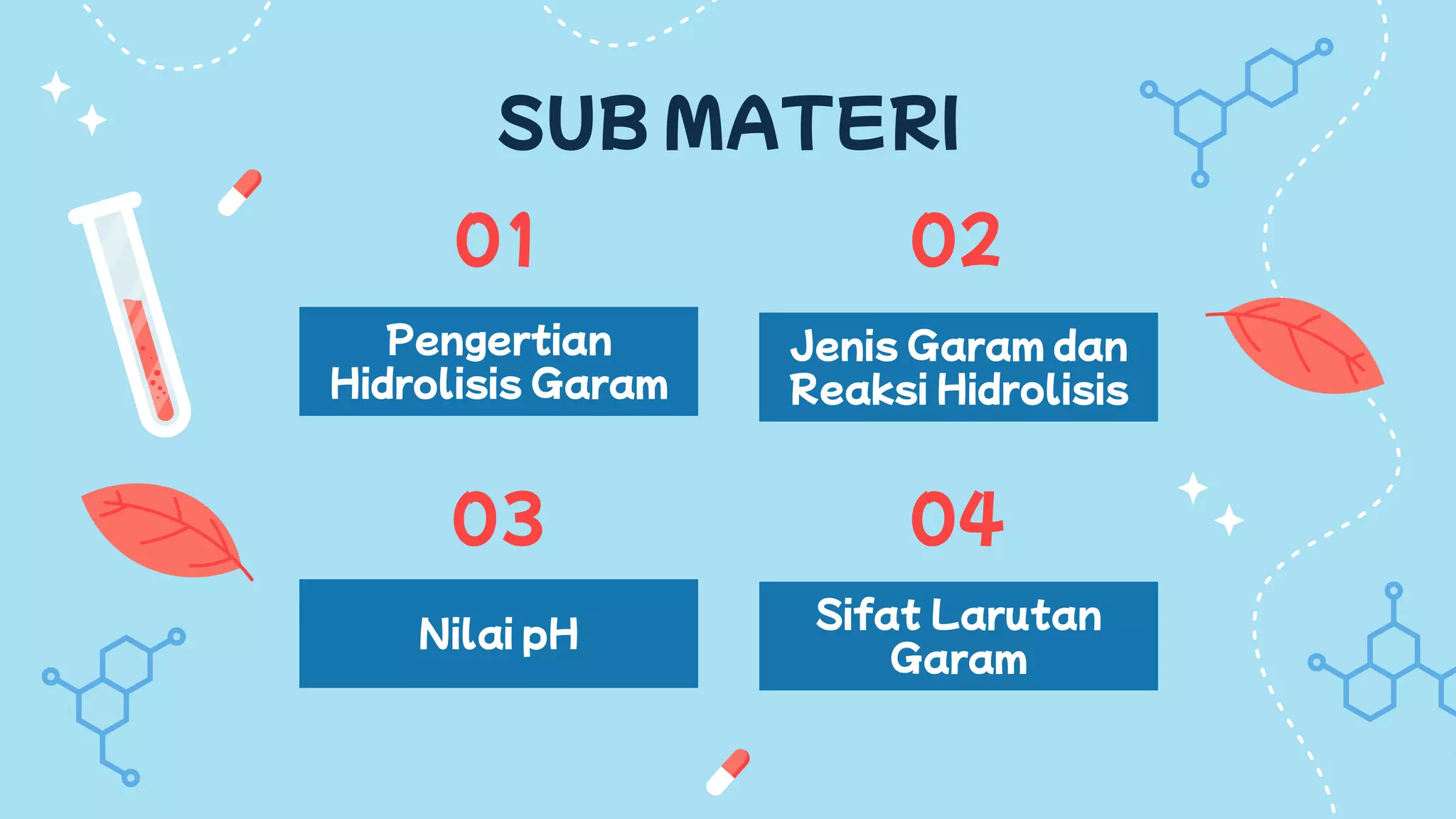 SUB MATERI

01

Pengertian Hidrolisis Garam

02

Jenis Garam dan Reaksi Hidrolisis

03

Nilai pH

04

Sifat Larutan Garam